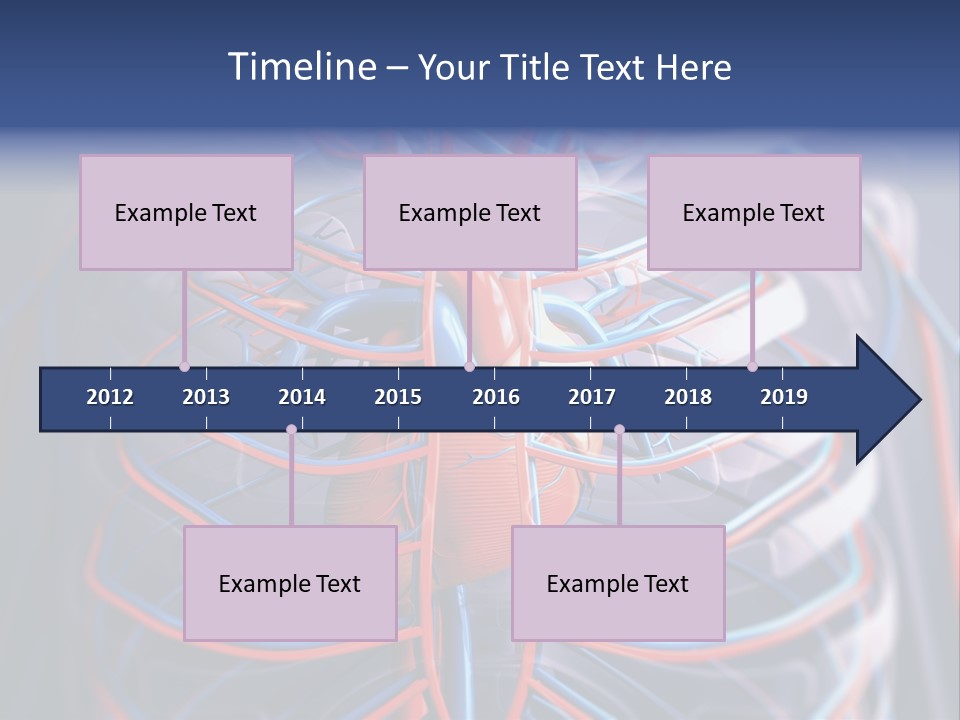 Timeline – Your Title Text Here

Example Text

Example Text

Example Text

2012 2013 2014 2015 2016 2017 2018 2019

Example Text

Example Text